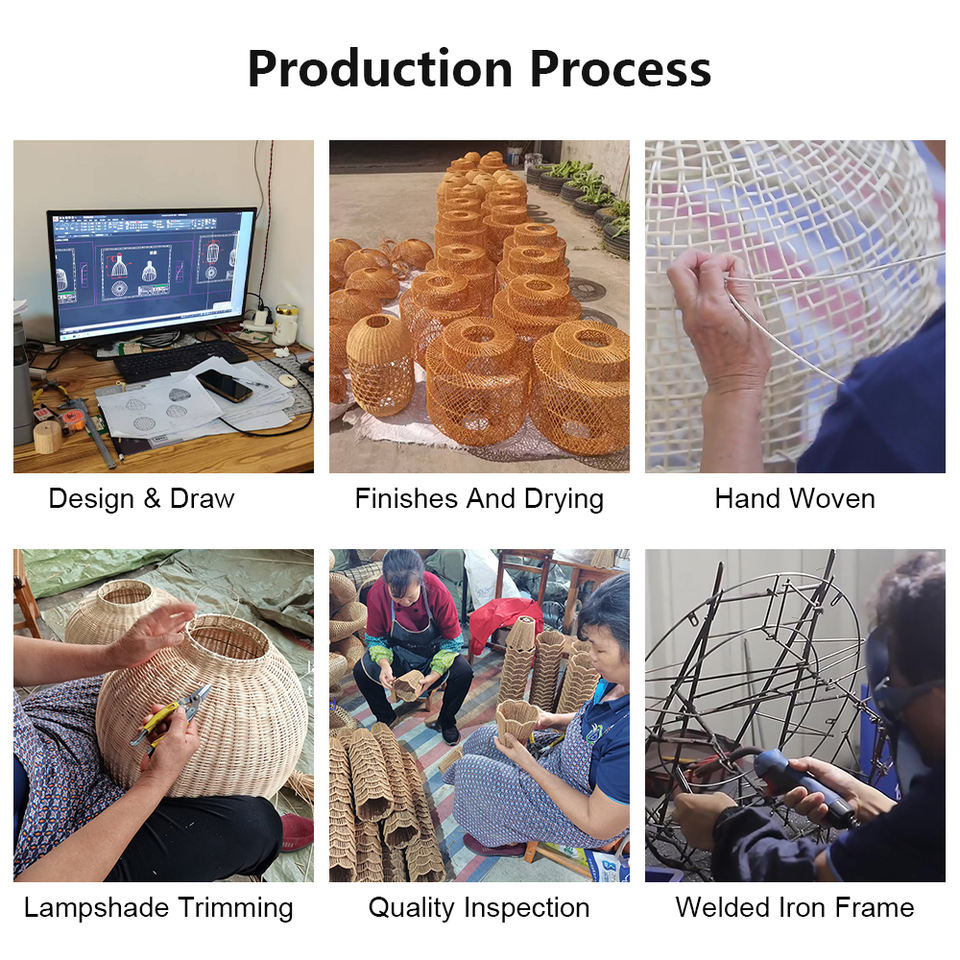 Production Process

Design & Draw

Finishes And Drying

Hand Woven

Lampshade Trimming

Quality Inspection

Welded Iron Frame